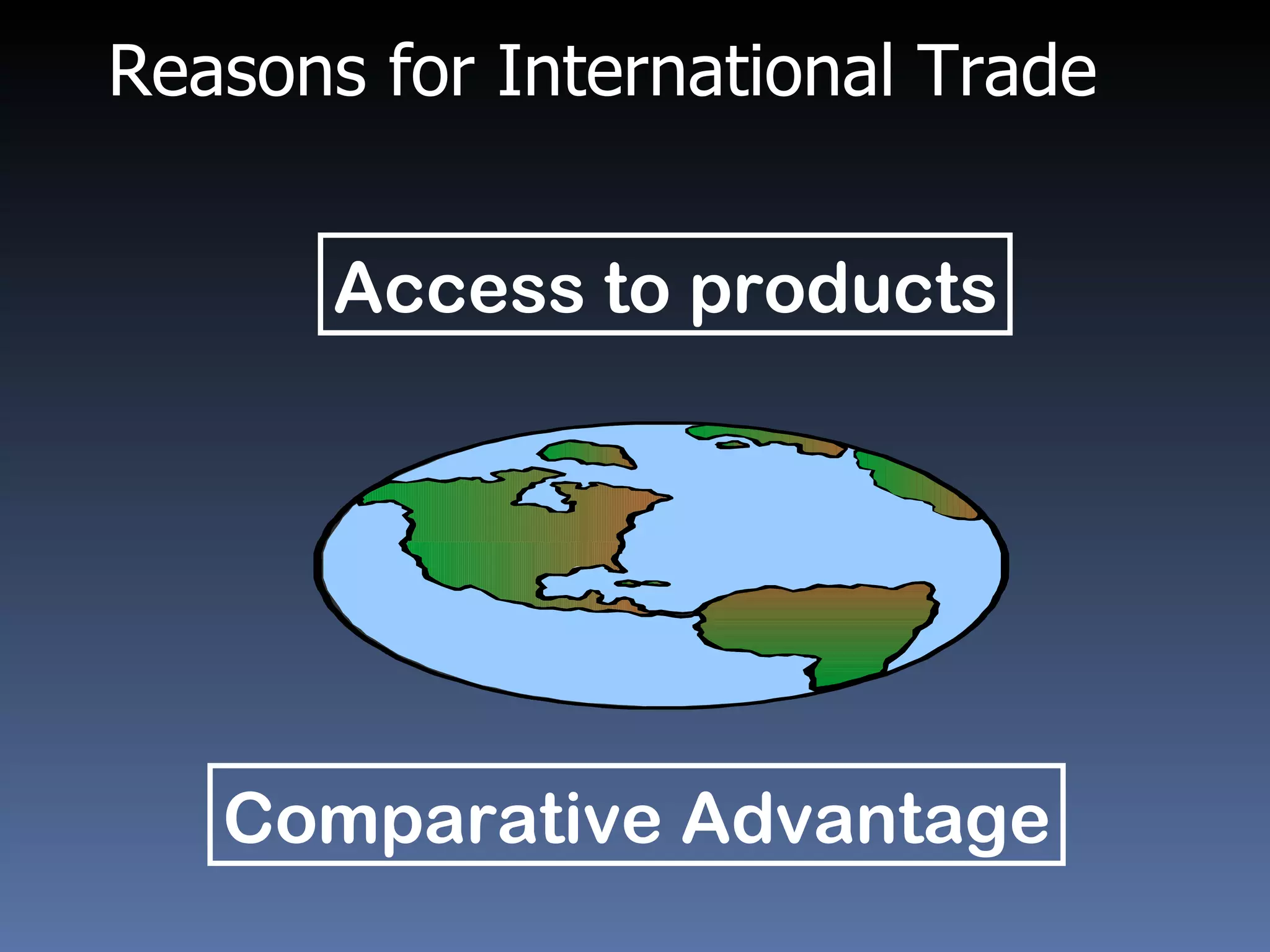 Reasons for International Trade

Access to products

Comparative Advantage